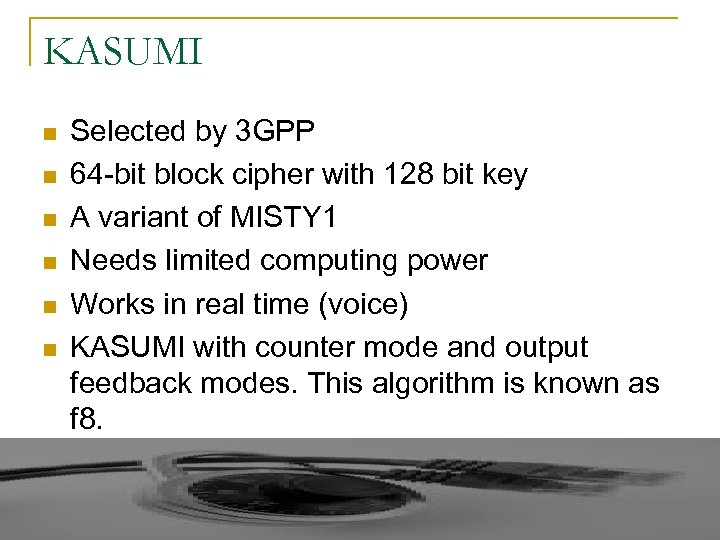 KASUMI

- Selected by 3GPP
- 64-bit block cipher with 128 bit key
- A variant of MISTY1
- Needs limited computing power
- Works in real time (voice)
- KASUMI with counter mode and output feedback modes. This algorithm is known as f8.